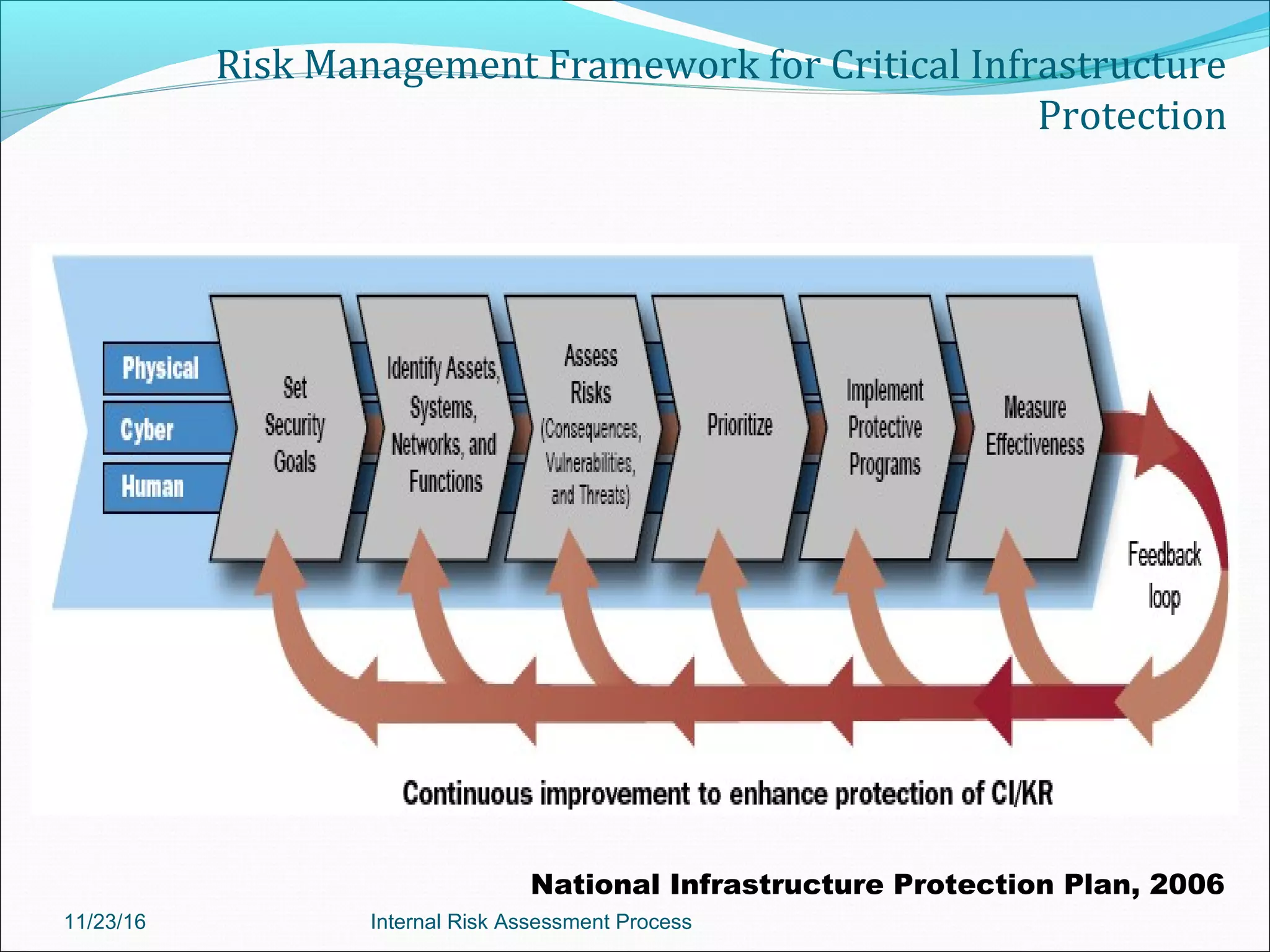 Risk Management Framework for Critical Infrastructure Protection

Physical
Cyber
Human

Set Security Goals

Identify Assets, Systems, Networks, and Functions

Assess Risks (Consequences, Vulnerabilities, and Threats)

Prioritize

Implement Protective Programs

Measure Effectiveness

Feedback loop

Continuous improvement to enhance protection of CI/KR

National Infrastructure Protection Plan, 2006

11/23/16

Internal Risk Assessment Process